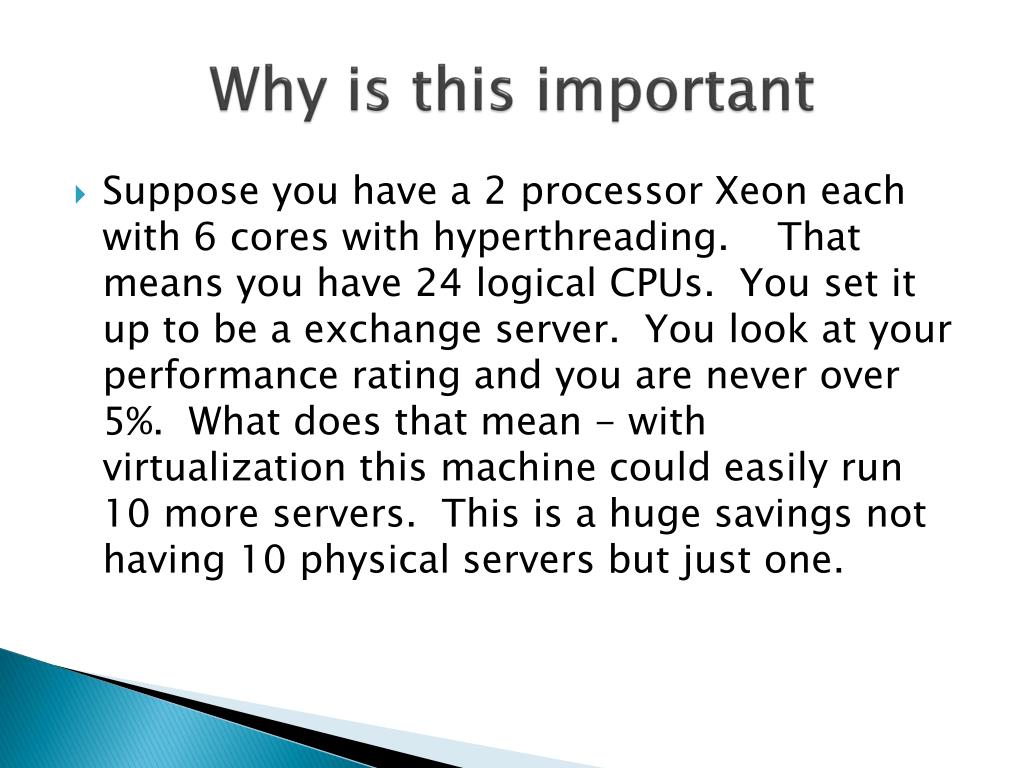 Why is this important

Suppose you have a 2 processor Xeon each with 6 cores with hyperthreading. That means you have 24 logical CPUs. You set it up to be a exchange server. You look at your performance rating and you are never over 5%. What does that mean – with virtualization this machine could easily run 10 more servers. This is a huge savings not having 10 physical servers but just one.